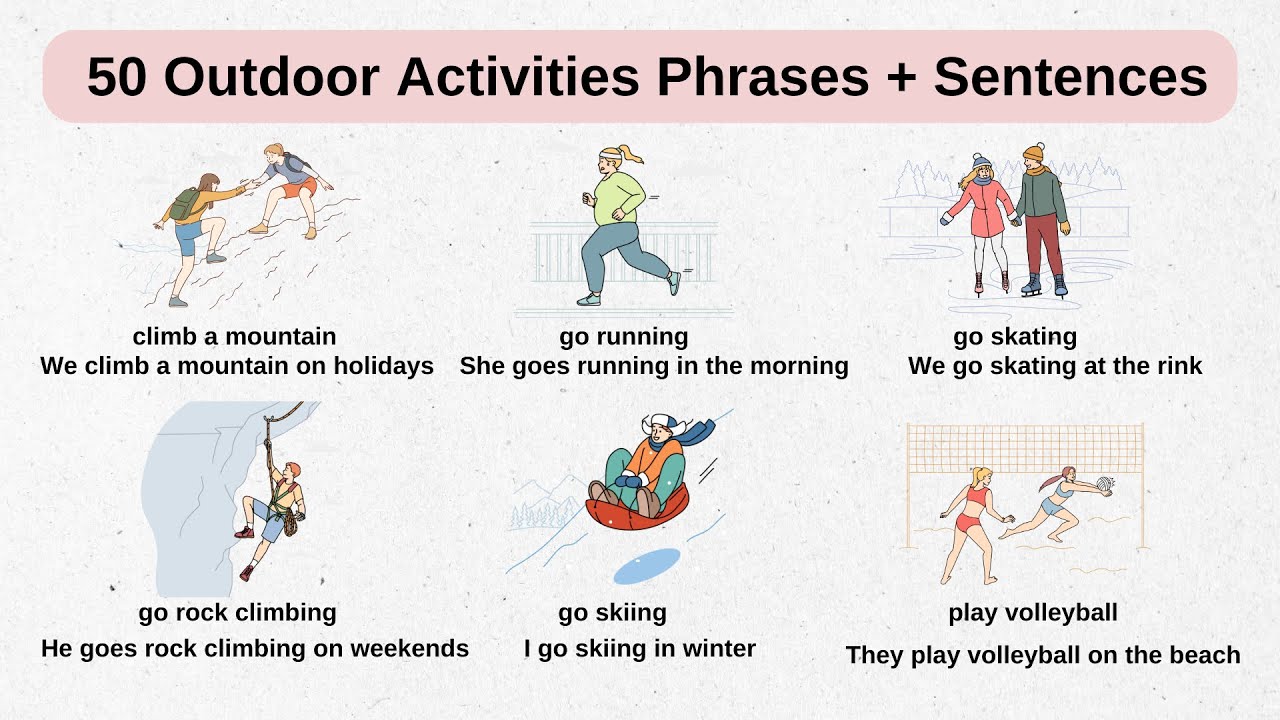 50 Outdoor Activities Phrases + Sentences

climb a mountain
We climb a mountain on holidays

go running
She goes running in the morning

go skating
We go skating at the rink

go rock climbing
He goes rock climbing on weekends

go skiing
I go skiing in winter

play volleyball
They play volleyball on the beach